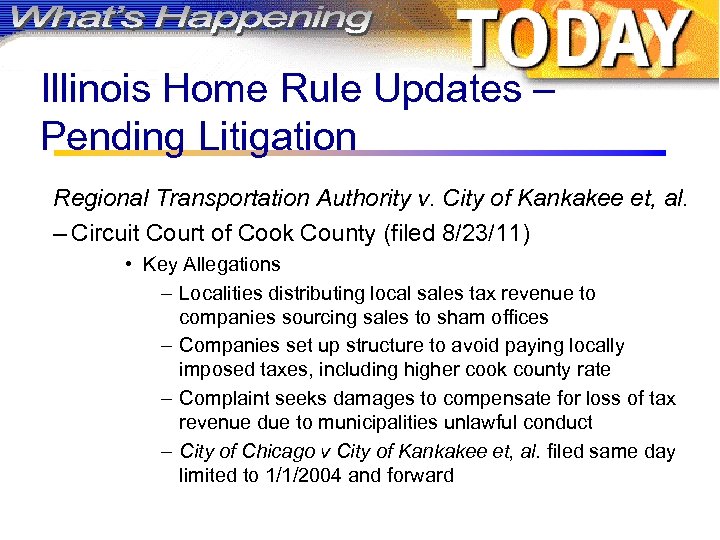 What's Happening TODAY

Illinois Home Rule Updates – Pending Litigation

Regional Transportation Authority v. City of Kankakee et, al.

– Circuit Court of Cook County (filed 8/23/11)

• Key Allegations

– Localities distributing local sales tax revenue to companies sourcing sales to sham offices

– Companies set up structure to avoid paying locally imposed taxes, including higher cook county rate

– Complaint seeks damages to compensate for loss of tax revenue due to municipalities unlawful conduct

– City of Chicago v City of Kankakee et, al. filed same day limited to 1/1/2004 and forward